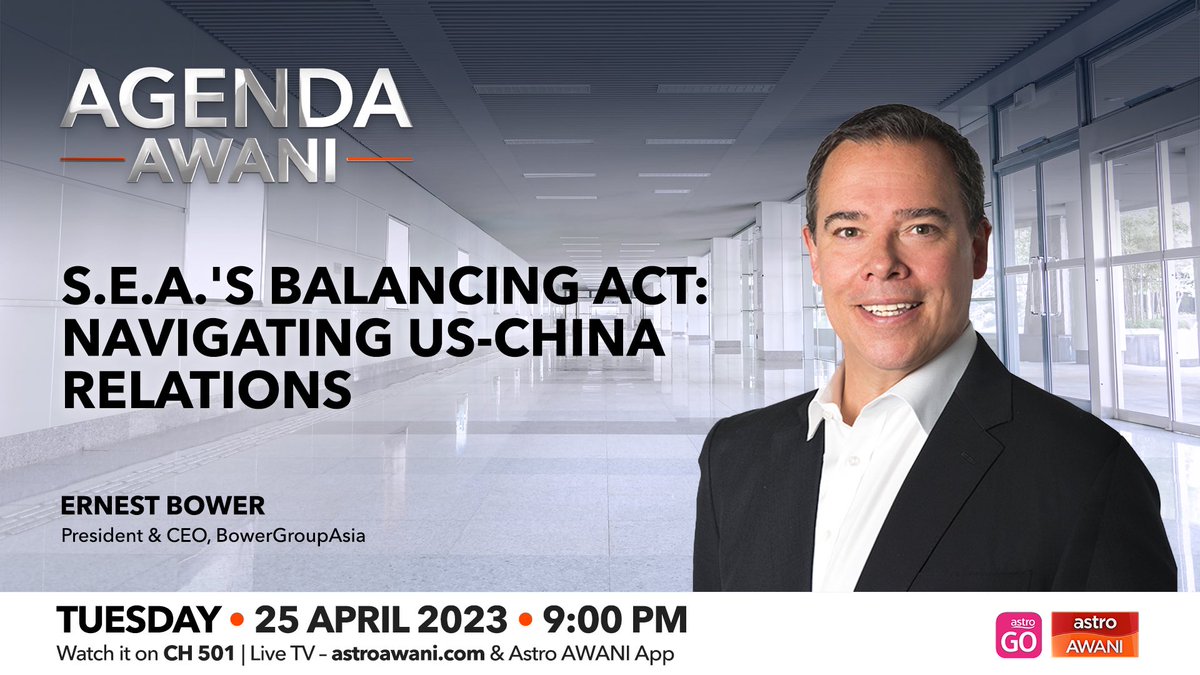 AGENDA AWANI

S.E.A.'S BALANCING ACT: NAVIGATING US-CHINA RELATIONS

ERNEST BOWER
President & CEO, BowerGroupAsia

TUESDAY • 25 APRIL 2023 • 9:00 PM
Watch it on CH 501 | Live TV – astroawani.com & Astro AWANI App

astro GO
astro AWANI